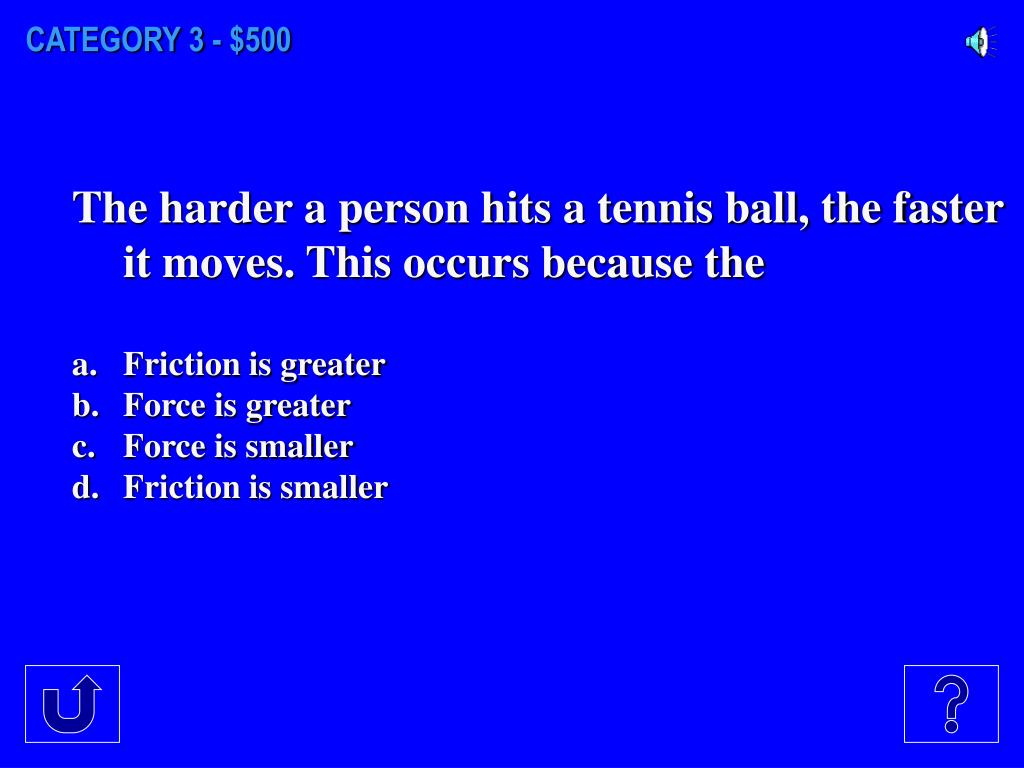 CATEGORY 3 - $500

The harder a person hits a tennis ball, the faster it moves. This occurs because the

a. Friction is greater
b. Force is greater
c. Force is smaller
d. Friction is smaller

?